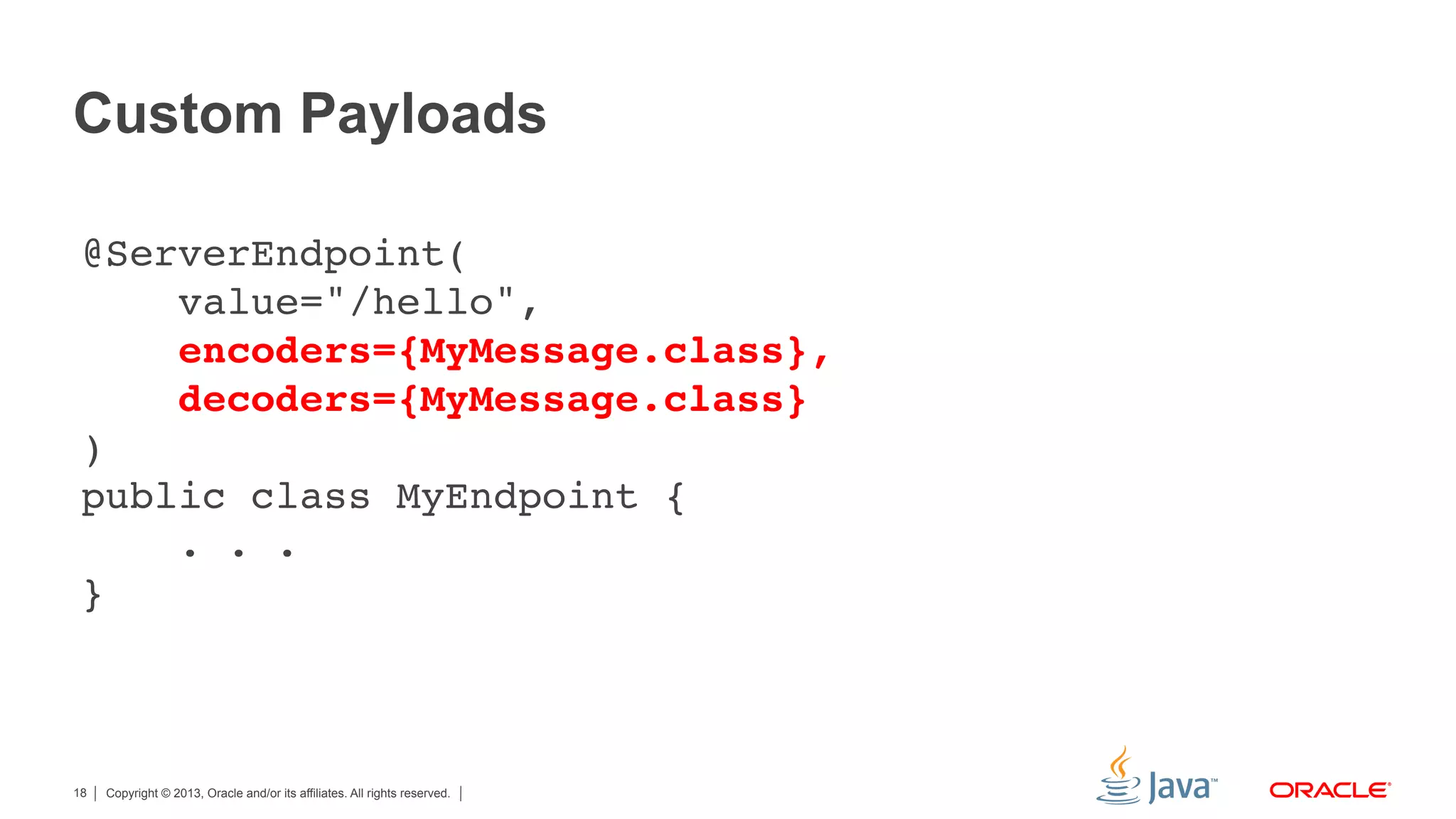 Custom Payloads

@ServerEndpoint(
    value="/hello",
    encoders={MyMessage.class},
    decoders={MyMessage.class}
)
public class MyEndpoint {
    . . .
}

18 | Copyright © 2013, Oracle and/or its affiliates. All rights reserved. |

Java™ ORACLE®